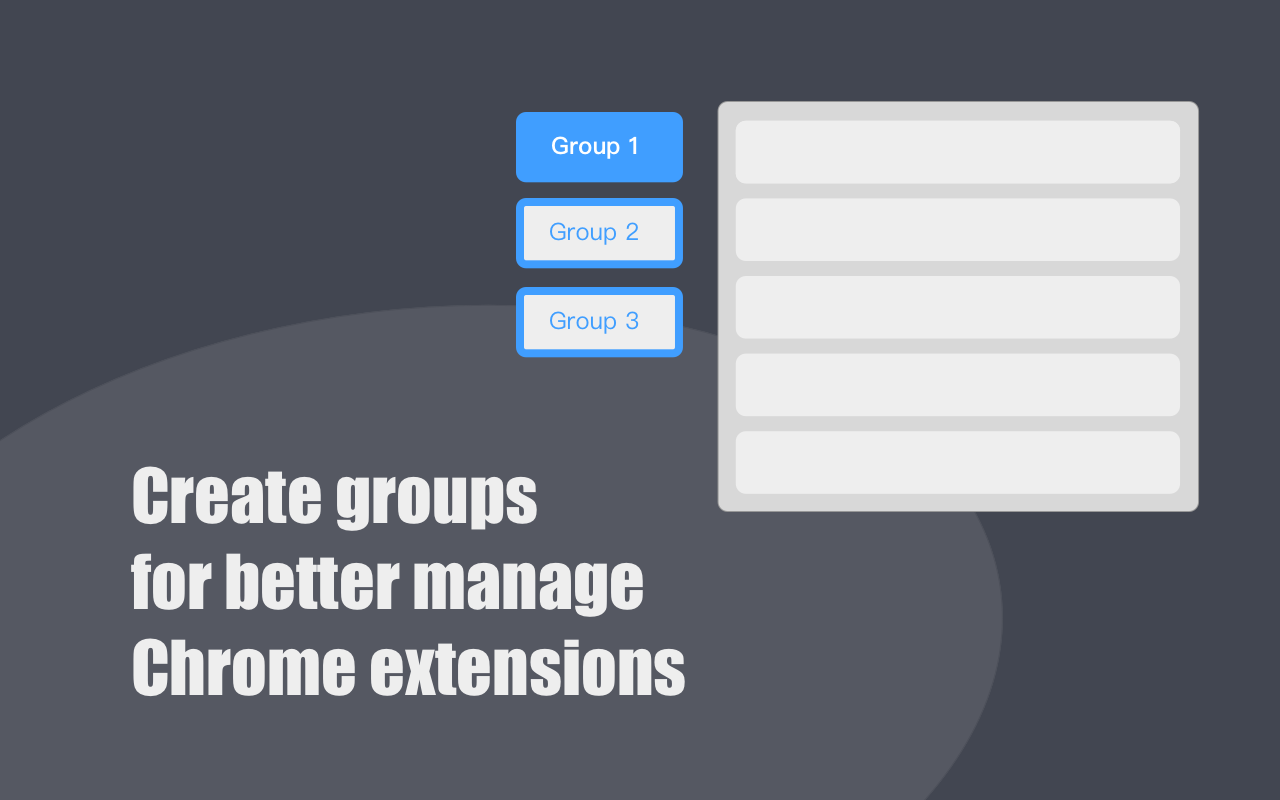 Group 1

Group 2

Group 3

Create groups for better manage Chrome extensions